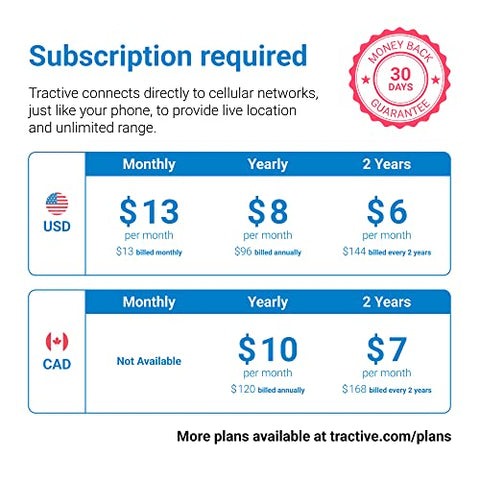 Subscription required

Tractive connects directly to cellular networks, just like your phone, to provide live location and unlimited range.

MONEY BACK
30
DAYS
GUARANTEE

| | Monthly | Yearly | 2 Years |
|---|---|---|---|
| USD | \$13 per month \$13 billed monthly | \$8 per month \$96 billed annually | \$6 per month \$144 billed every 2 years |

| | Monthly | Yearly | 2 Years |
|---|---|---|---|
| CAD | Not Available | \$10 per month \$120 billed annually | \$7 per month \$168 billed every 2 years |

More plans available at tractive.com/plans